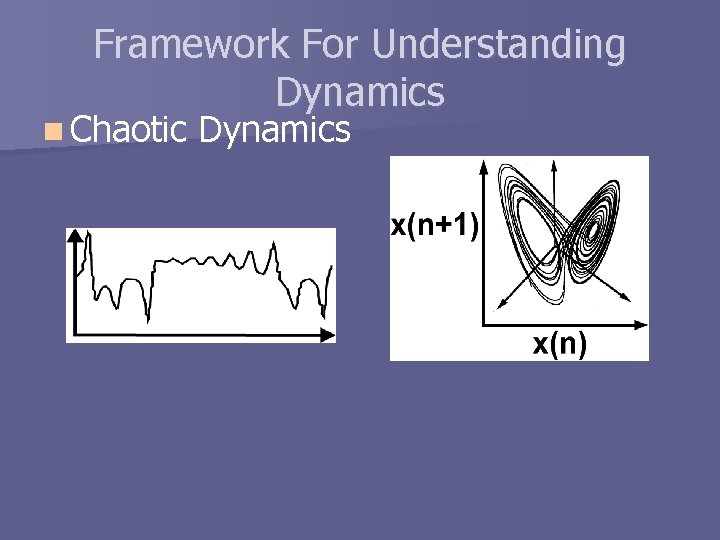 Framework For Understanding Dynamics

Chaotic Dynamics

x(n+1)

x(n)